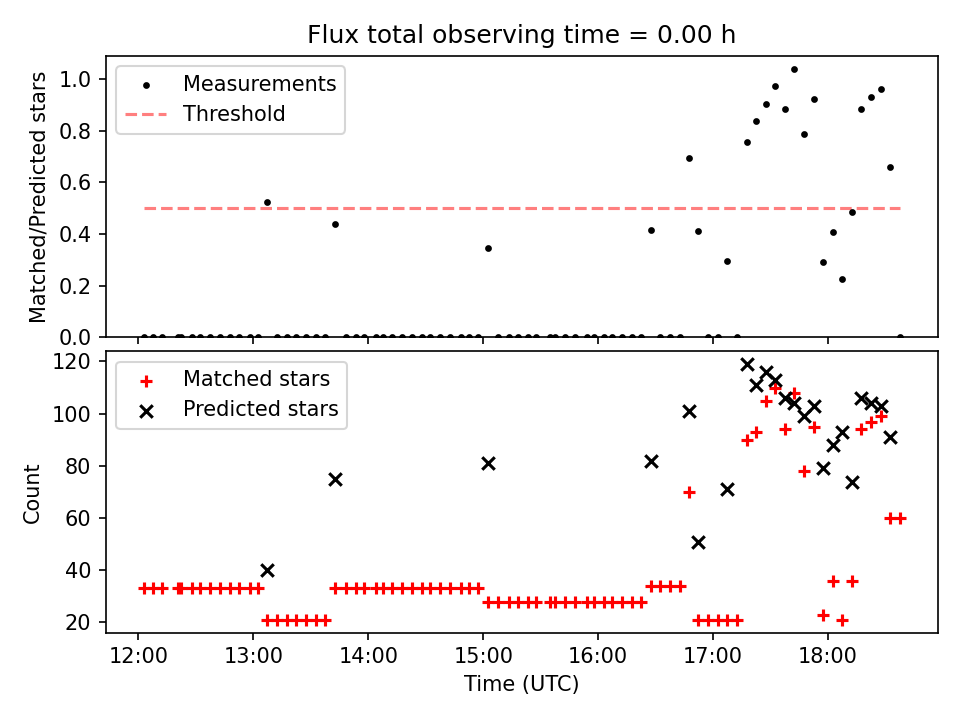 Flux total observing time = 0.00 h

Measurements
Threshold

Matched/Predicted stars

1.0
0.8
0.6
0.4
0.2
0.0

Matched stars
Predicted stars

Count

120
100
80
60
40
20

12:00
13:00
14:00
15:00
16:00
17:00
18:00

Time (UTC)